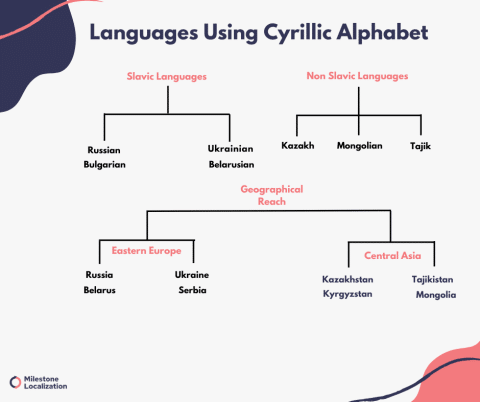 Languages Using Cyrillic Alphabet

Slavic Languages

Russian
Bulgarian

Ukrainian
Belarusian

Non Slavic Languages

Kazakh

Mongolian

Tajik

Geographical Reach

Eastern Europe

Russia
Belarus

Ukraine
Serbia

Central Asia

Kazakhstan
Kyrgyzstan

Tajikistan
Mongolia

Milestone Localization